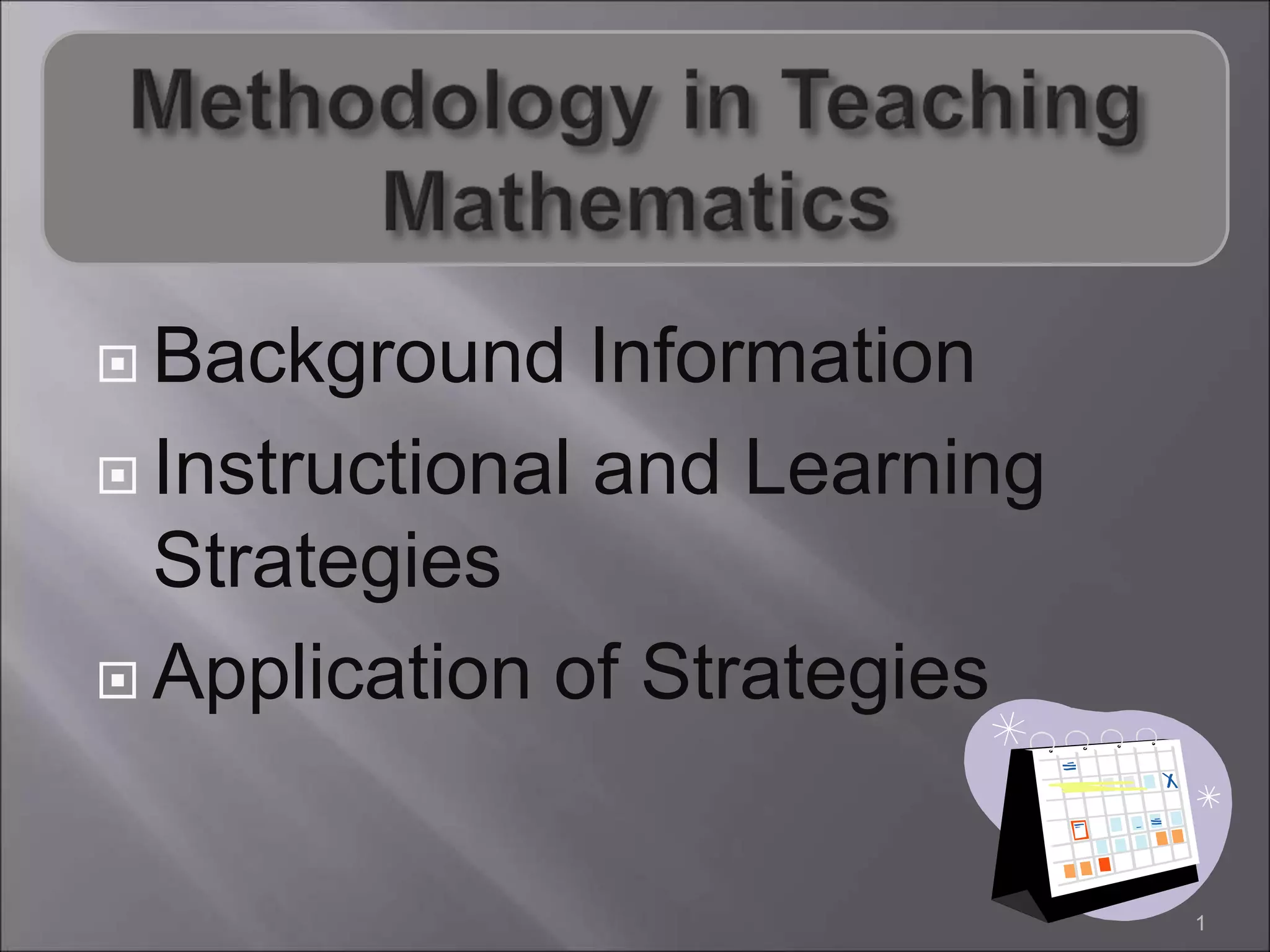 Methodology in Teaching Mathematics

Background Information

Instructional and Learning Strategies

Application of Strategies

1